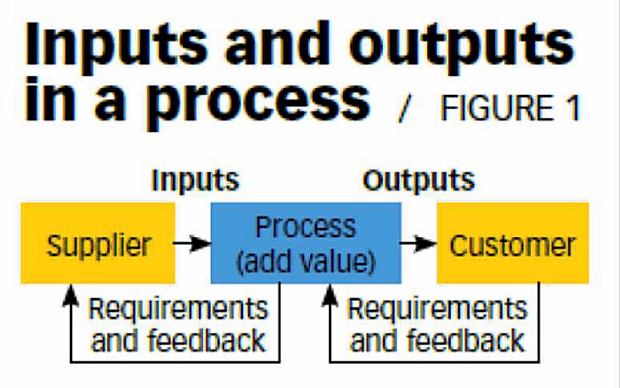 Inputs and outputs in a process / FIGURE 1

Inputs

Outputs

Supplier

Process (add value)

Customer

Requirements and feedback

Requirements and feedback